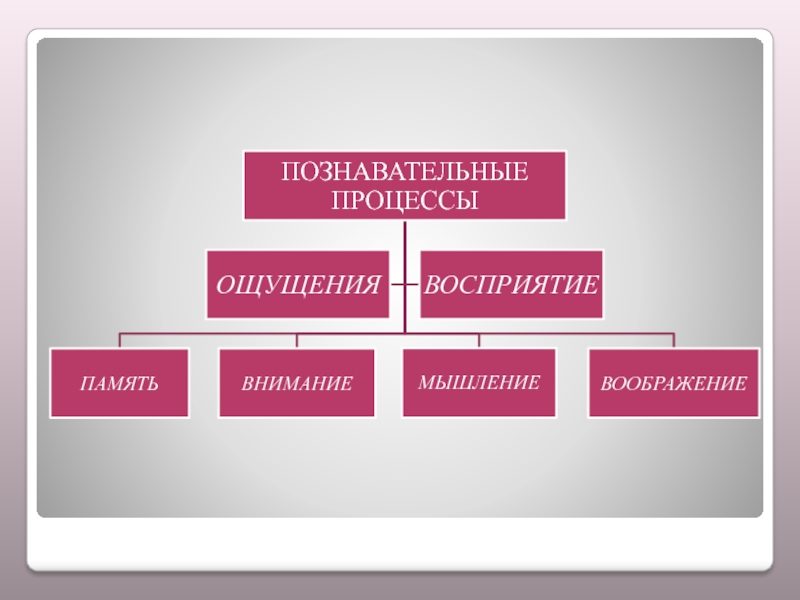 ПОЗНАВАТЕЛЬНЫЕ ПРОЦЕССЫ

ОЩУЩЕНИЯ

ВОСПРИЯТИЕ

ПАМЯТЬ

ВНИМАНИЕ

МЫШЛЕНИЕ

ВООБРАЖЕНИЕ